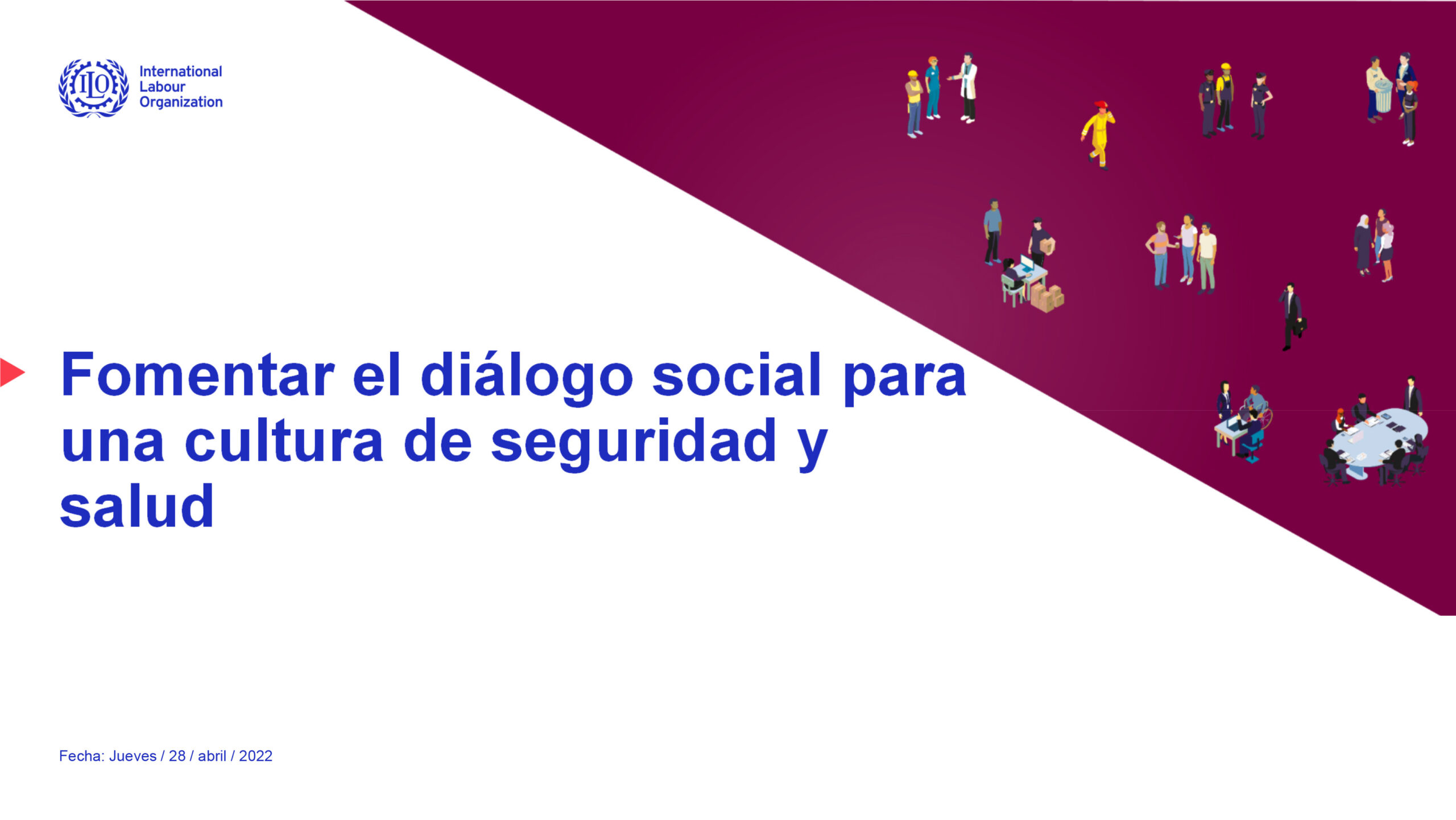 ILO

International Labour Organization

Fomentar el diálogo social para una cultura de seguridad y salud

Fecha: Jueves / 28 / abril / 2022